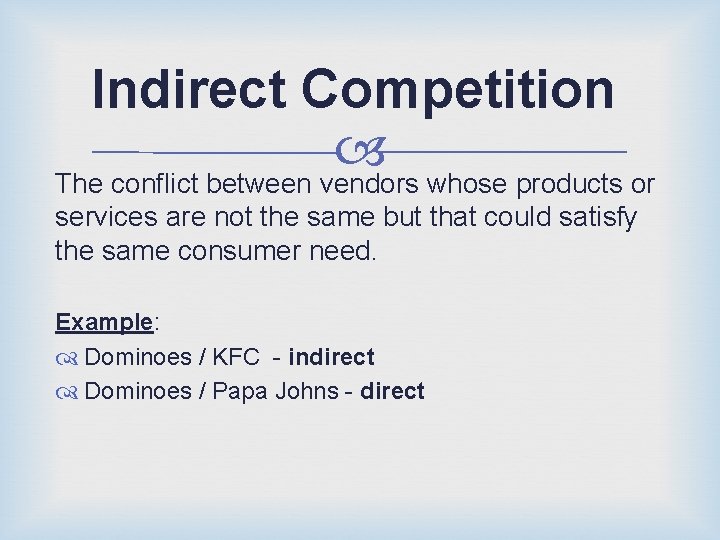 Indirect Competition

The conflict between vendors whose products or services are not the same but that could satisfy the same consumer need.

Example:
Dominoes / KFC - indirect
Dominoes / Papa Johns - direct